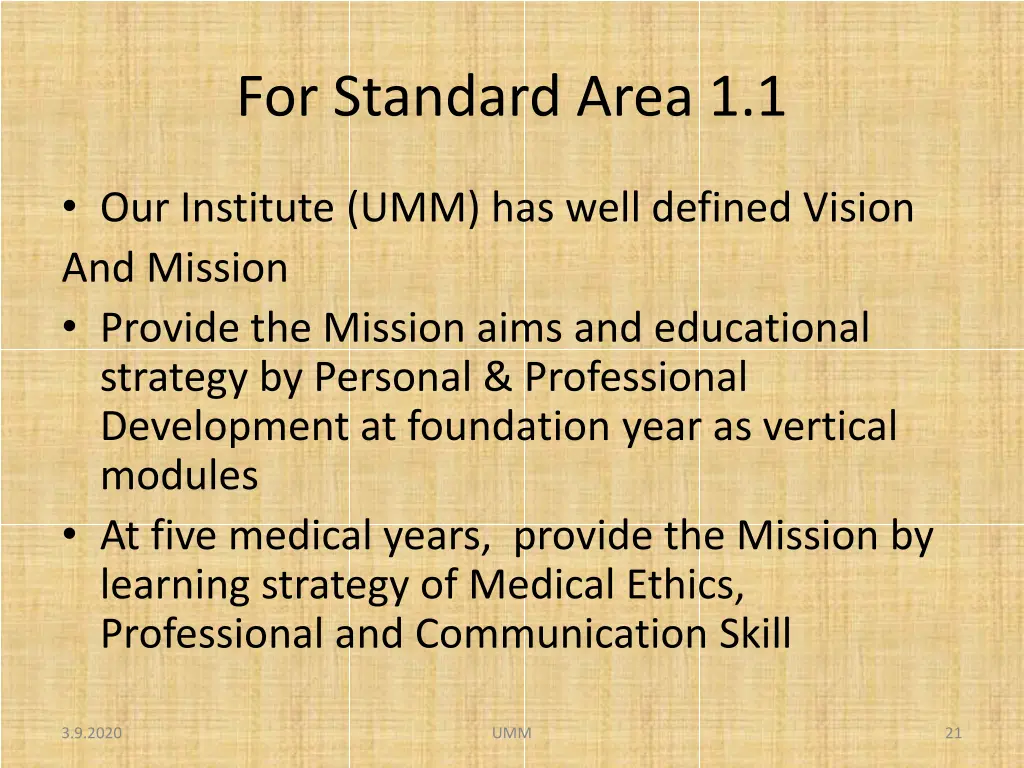 For Standard Area 1.1

• Our Institute (UMM) has well defined Vision
And Mission
• Provide the Mission aims and educational strategy by Personal & Professional Development at foundation year as vertical modules
• At five medical years, provide the Mission by learning strategy of Medical Ethics, Professional and Communication Skill

3.9.2020
UMM
21